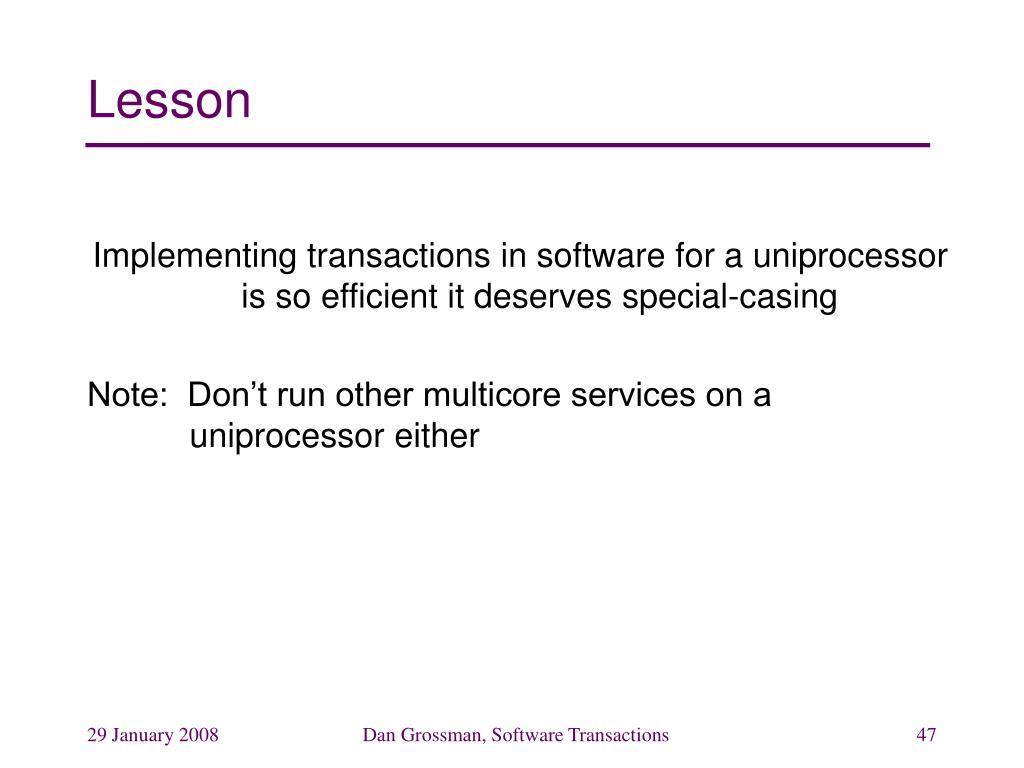 Lesson

Implementing transactions in software for a uniprocessor is so efficient it deserves special-casing

Note: Don’t run other multicore services on a uniprocessor either

29 January 2008

Dan Grossman, Software Transactions

47